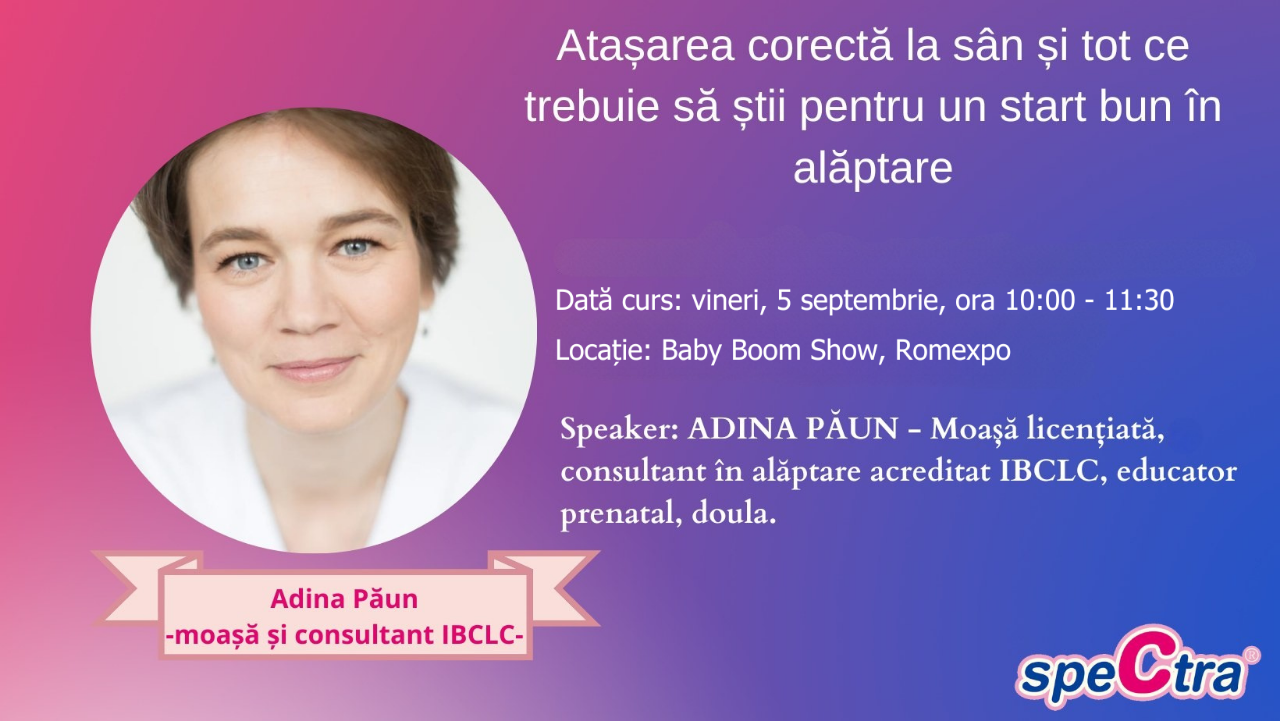 Atașarea corectă la sân și tot ce trebuie să știi pentru un start bun în alăptare

Dată curs: vineri, 5 septembrie, ora 10:00 - 11:30

Locație: Baby Boom Show, Romexpo

Speaker: ADINA PĂUN - Moașă licențiată, consultant în alăptare acreditat IBCLC, educator prenatal, doula.

Adina Păun
-moașă și consultant IBCLC-

speCtra®